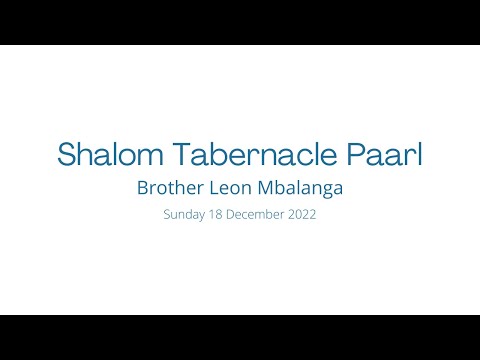 Shalom Tabernacle Paarl
Brother Leon Mbalanga
Sunday 18 December 2022